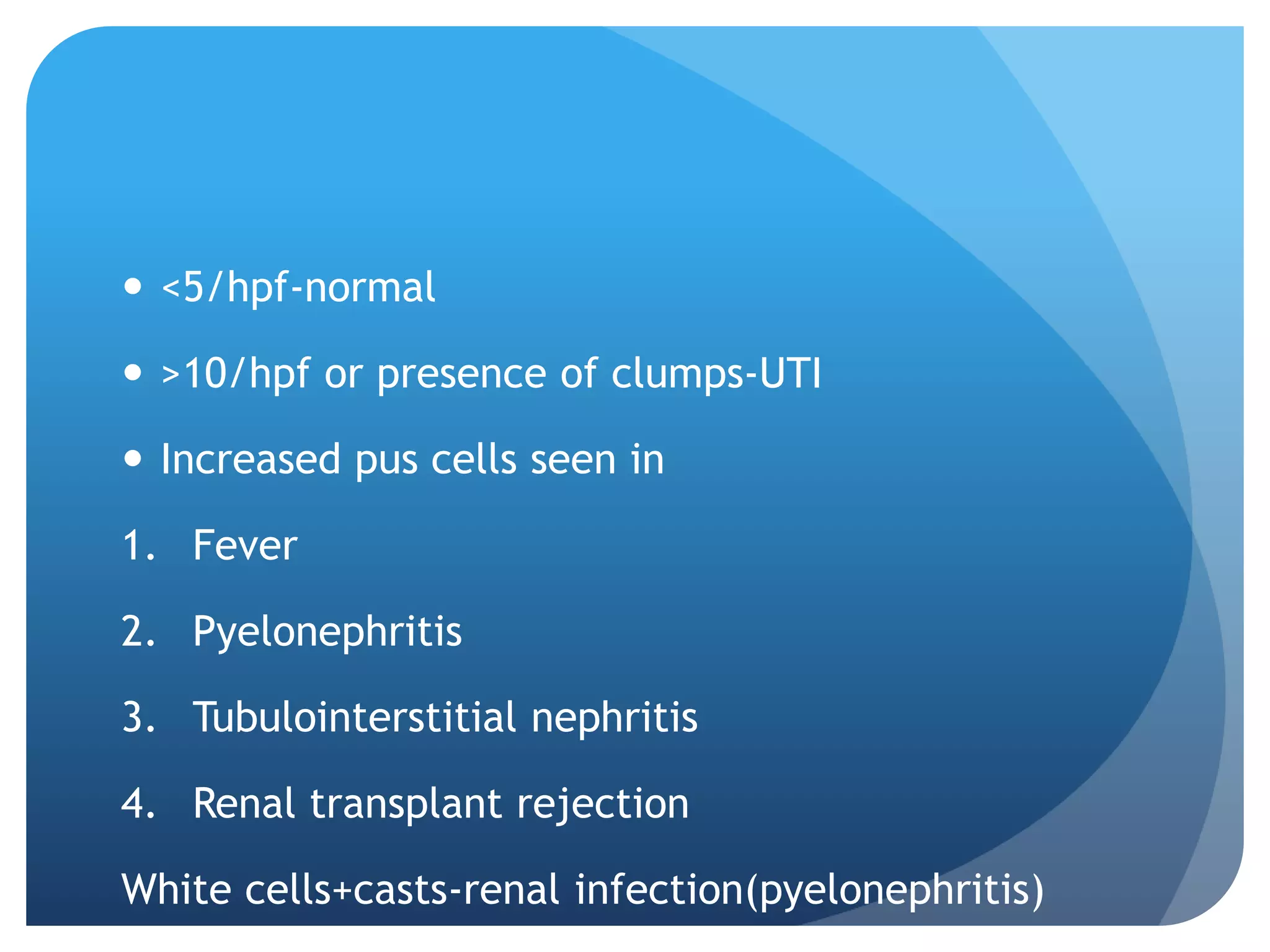 • <5/hpf-normal

• >10/hpf or presence of clumps-UTI

• Increased pus cells seen in

1. Fever

2. Pyelonephritis

3. Tubulointerstitial nephritis

4. Renal transplant rejection

White cells+casts-renal infection(pyelonephritis)